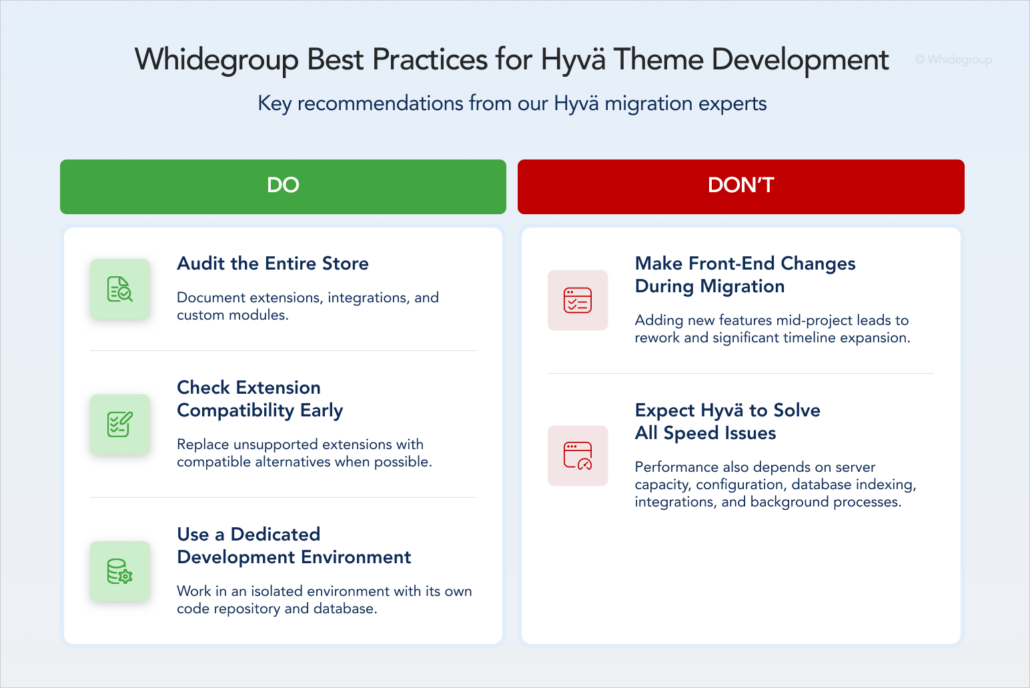 Whidegroup Best Practices for Hyvä Theme Development

© Whidegroup

Key recommendations from our Hyvä migration experts

DO

Audit the Entire Store

Document extensions, integrations, and custom modules.

Check Extension Compatibility Early

Replace unsupported extensions with compatible alternatives when possible.

Use a Dedicated Development Environment

Work in an isolated environment with its own code repository and database.

DON'T

Make Front-End Changes During Migration

Adding new features mid-project leads to rework and significant timeline expansion.

Expect Hyvä to Solve All Speed Issues

Performance also depends on server capacity, configuration, database indexing, integrations, and background processes.